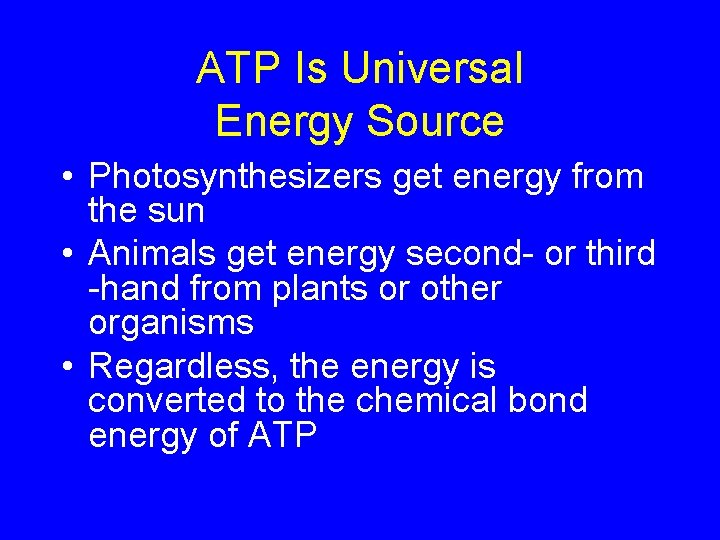 ATP Is Universal Energy Source

• Photosynthesizers get energy from the sun
• Animals get energy second- or third -hand from plants or other organisms
• Regardless, the energy is converted to the chemical bond energy of ATP